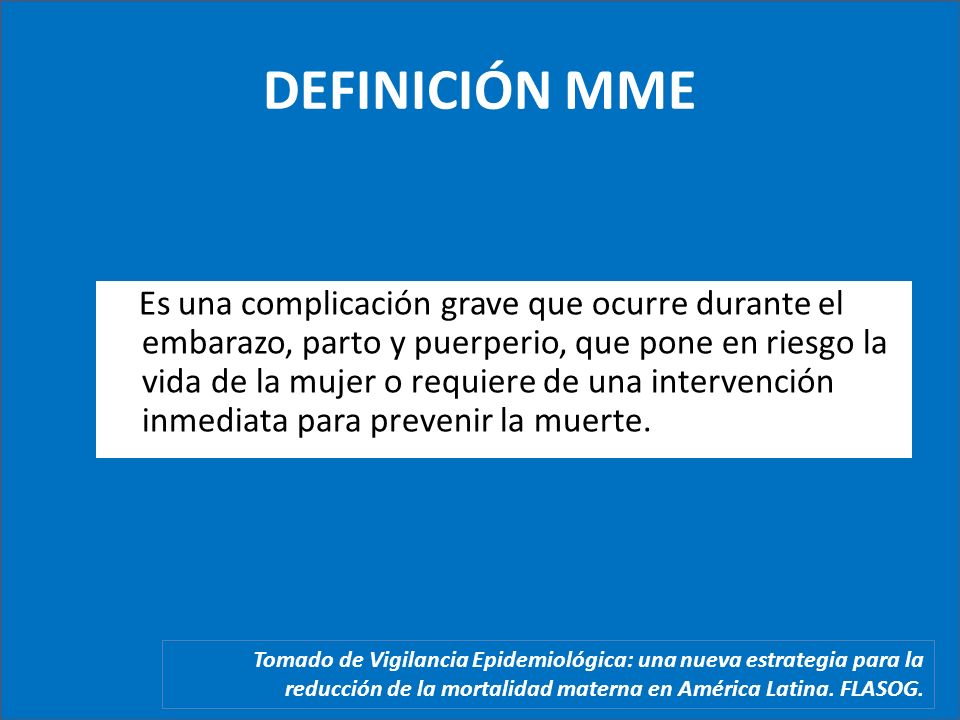 DEFINICIÓN MME

Es una complicación grave que ocurre durante el embarazo, parto y puerperio, que pone en riesgo la vida de la mujer o requiere de una intervención inmediata para prevenir la muerte.

Tomado de Vigilancia Epidemiológica: una nueva estrategia para la reducción de la mortalidad materna en América Latina. FLASOG.